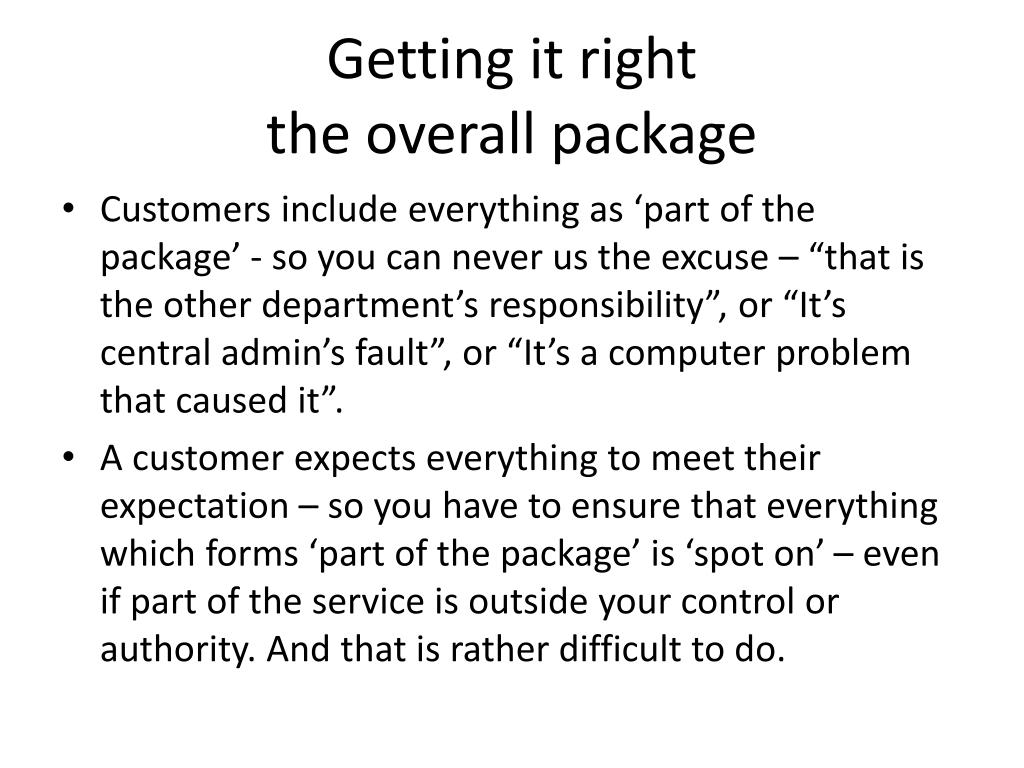 Getting it right
the overall package

• Customers include everything as ‘part of the package’ - so you can never us the excuse – “that is the other department’s responsibility”, or “It’s central admin’s fault”, or “It’s a computer problem that caused it”.
• A customer expects everything to meet their expectation – so you have to ensure that everything which forms ‘part of the package’ is ‘spot on’ – even if part of the service is outside your control or authority. And that is rather difficult to do.